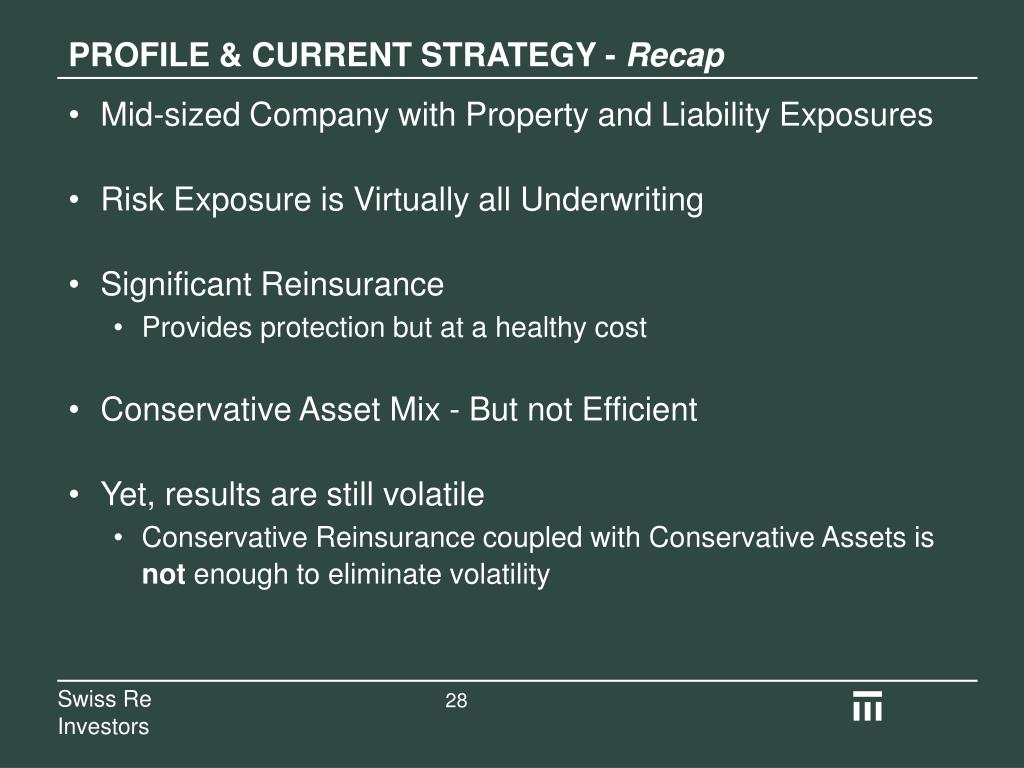 PROFILE & CURRENT STRATEGY - Recap

• Mid-sized Company with Property and Liability Exposures

• Risk Exposure is Virtually all Underwriting

• Significant Reinsurance
  • Provides protection but at a healthy cost

• Conservative Asset Mix - But not Efficient

• Yet, results are still volatile
  • Conservative Reinsurance coupled with Conservative Assets is not enough to eliminate volatility

Swiss Re Investors

28